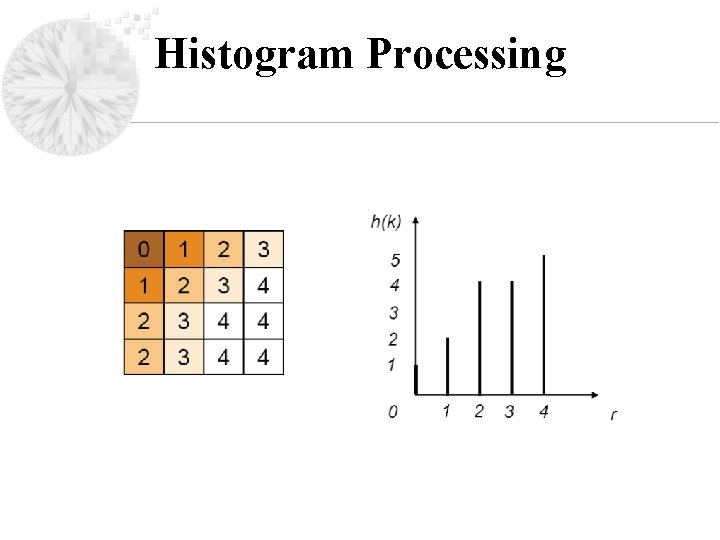 Histogram Processing

| 0 | 1 | 2 | 3 |
|---|---|---|---|
| 1 | 2 | 3 | 4 |
| 2 | 3 | 4 | 4 |
| 2 | 3 | 4 | 4 |

h(k)

5
4
3
2
1
0

1 2 3 4

r